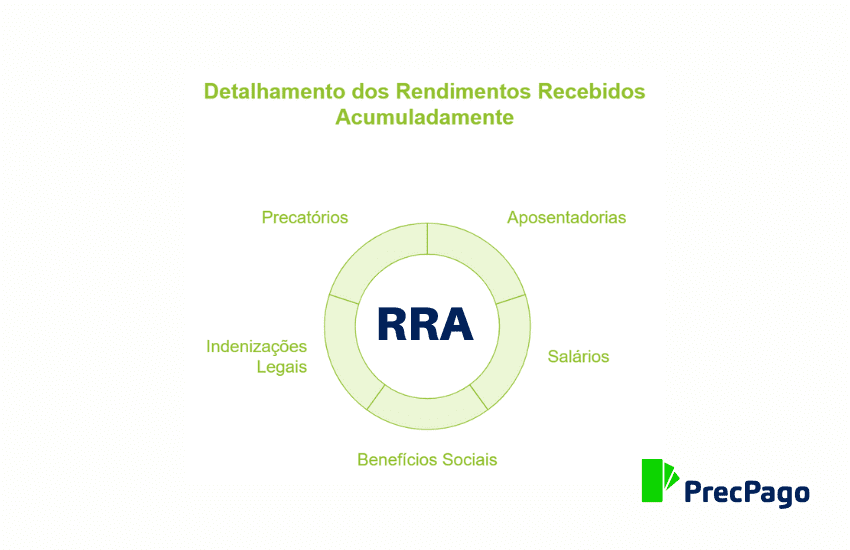 Detalhamento dos Rendimentos Recebidos Acumuladamente

Precatórios

Aposentadorias

RRA

Indenizações Legais

Salários

Benefícios Sociais

PrecPago